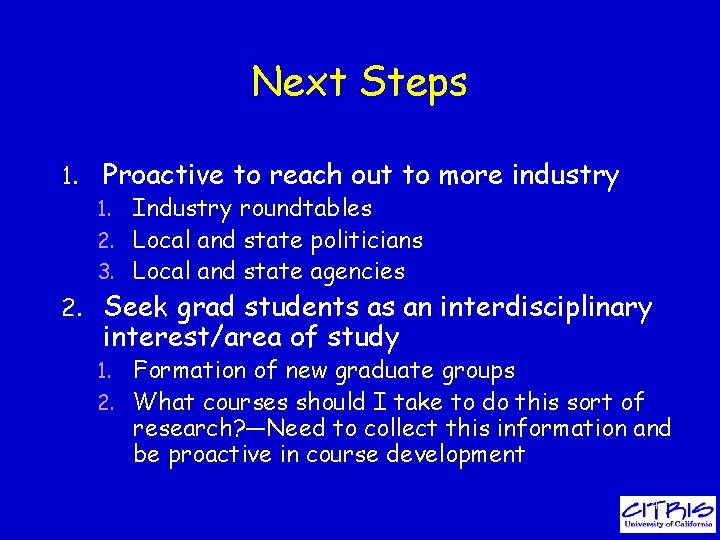 Next Steps

1. Proactive to reach out to more industry
   1. Industry roundtables
   2. Local and state politicians
   3. Local and state agencies
2. Seek grad students as an interdisciplinary interest/area of study
   1. Formation of new graduate groups
   2. What courses should I take to do this sort of research?—Need to collect this information and be proactive in course development

CITRIS
University of California